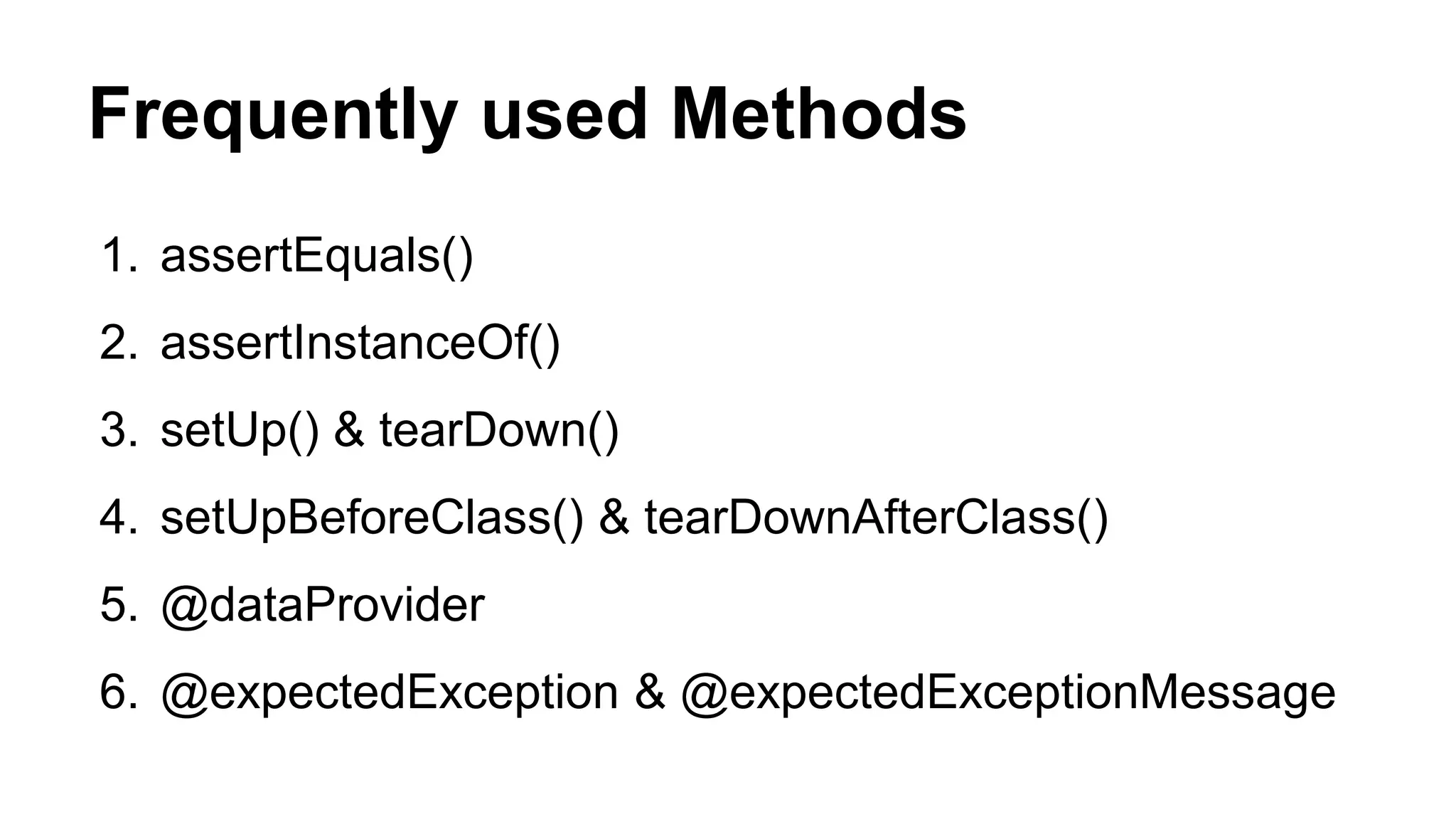 Frequently used Methods

1. assertEquals()
2. assertInstanceOf()
3. setUp() & tearDown()
4. setUpBeforeClass() & tearDownAfterClass()
5. @dataProvider
6. @expectedException & @expectedExceptionMessage